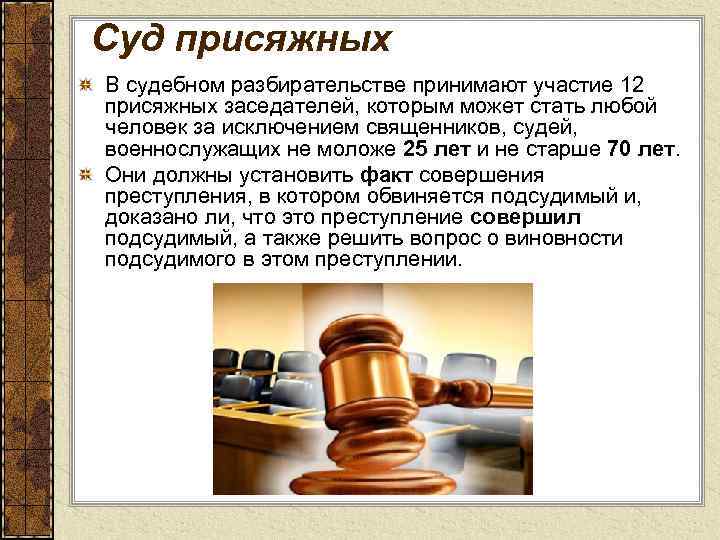 Суд присяжных

В судебном разбирательстве принимают участие 12 присяжных заседателей, которым может стать любой человек за исключением священников, судей, военнослужащих не моложе 25 лет и не старше 70 лет.

Они должны установить факт совершения преступления, в котором обвиняется подсудимый и, доказано ли, что это преступление совершил подсудимый, а также решить вопрос о виновности подсудимого в этом преступлении.